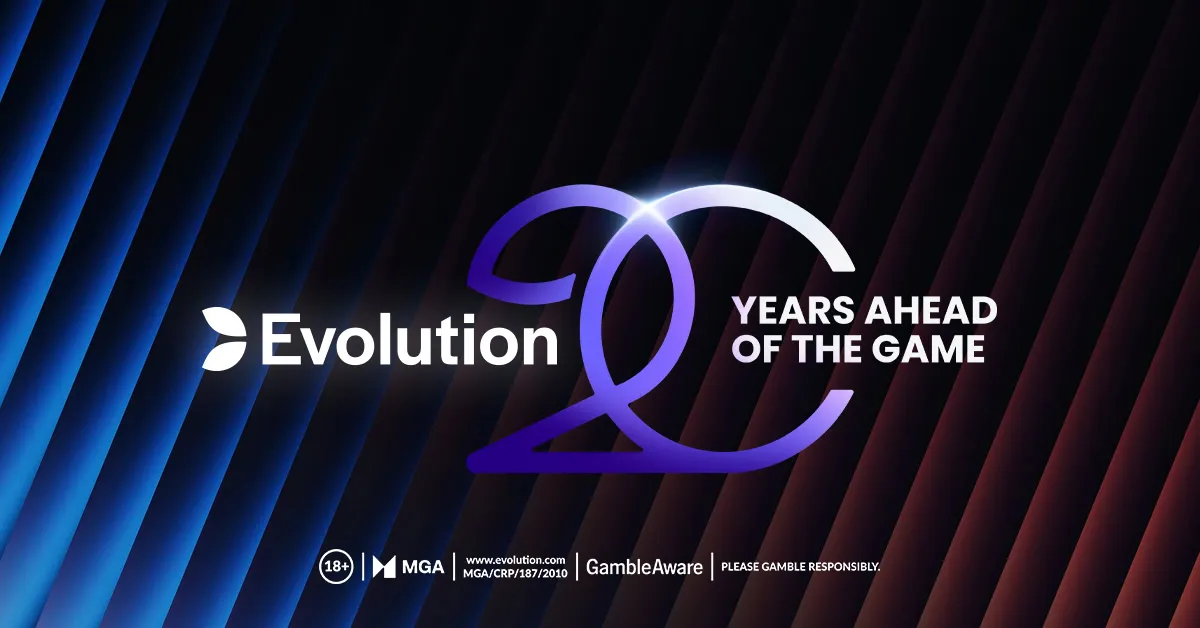 Evolution 20 YEARS AHEAD OF THE GAME

18+ | MGA | www.evolution.com MGA/CRP/187/2010 | GambleAware | PLEASE GAMBLE RESPONSIBLY.